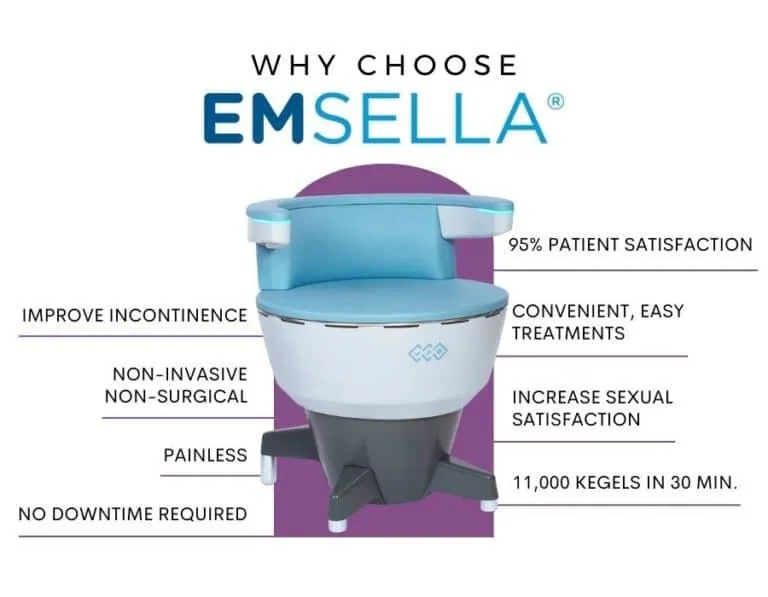 WHY CHOOSE
EMSELLA®

IMPROVE INCONTINENCE

NON-INVASIVE
NON-SURGICAL

PAINLESS

NO DOWNTIME REQUIRED

95% PATIENT SATISFACTION

CONVENIENT, EASY TREATMENTS

INCREASE SEXUAL SATISFACTION

11,000 KEGELS IN 30 MIN.